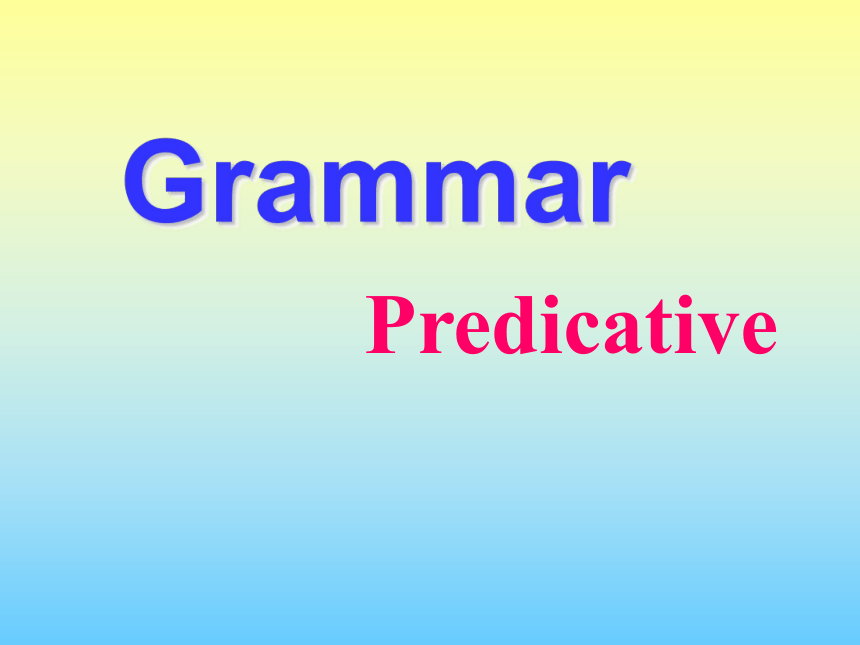 Grammar

Predicative